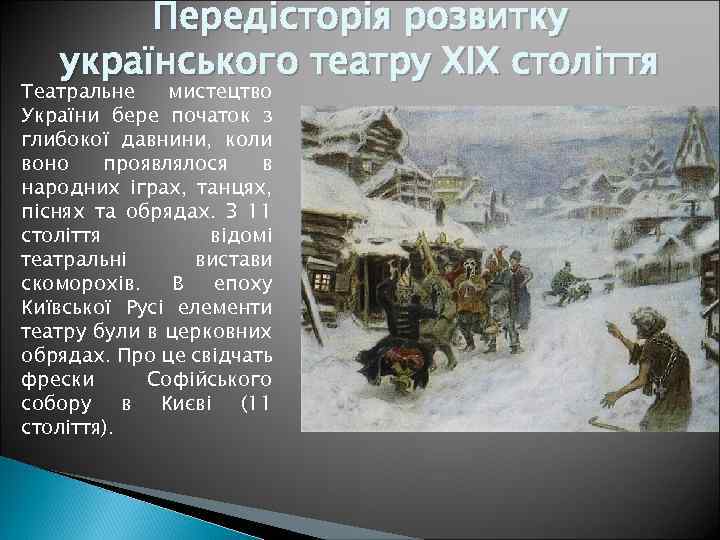 Передісторія розвитку українського театру XIX століття

Театральне мистецтво України бере початок з глибокої давнини, коли воно проявлялося в народних іграх, танцях, піснях та обрядах. З 11 століття відомі театральні вистави скоморохів. В епоху Київської Русі елементи театру були в церковних обрядах. Про це свідчать фрески Софійського собору в Києві (11 століття).